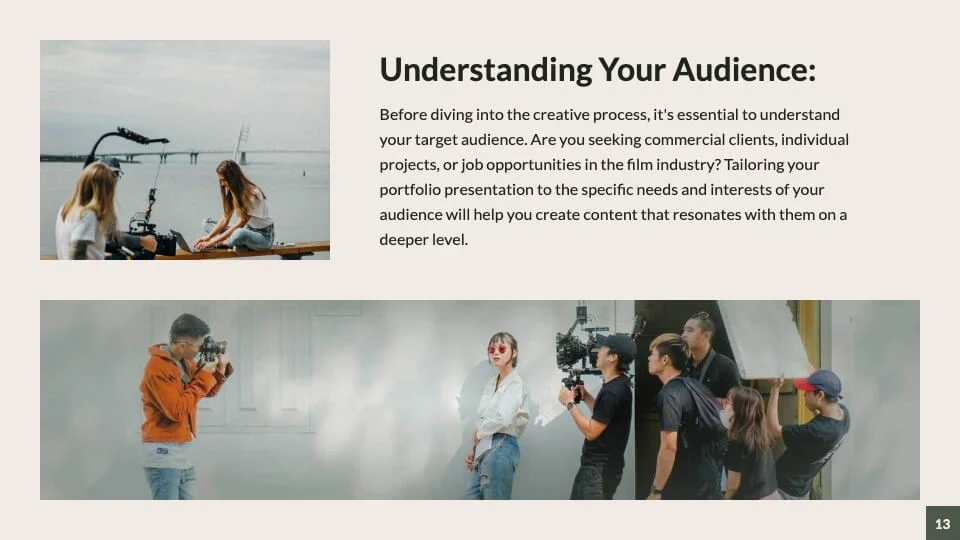 Understanding Your Audience:

Before diving into the creative process, it's essential to understand your target audience. Are you seeking commercial clients, individual projects, or job opportunities in the film industry? Tailoring your portfolio presentation to the specific needs and interests of your audience will help you create content that resonates with them on a deeper level.

13